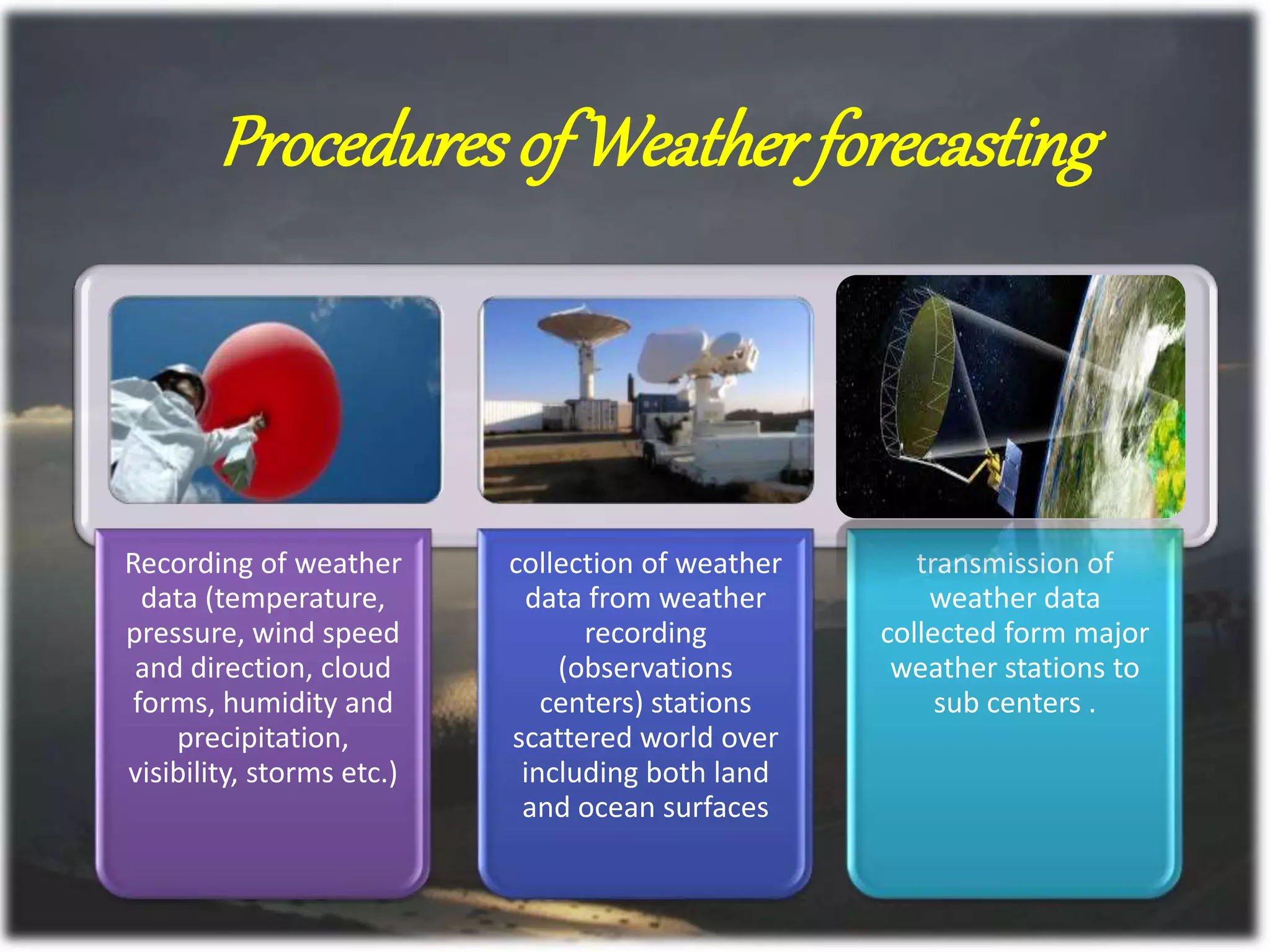 Procedures of Weather forecasting

Recording of weather data (temperature, pressure, wind speed and direction, cloud forms, humidity and precipitation, visibility, storms etc.)

collection of weather data from weather recording (observations centers) stations scattered world over including both land and ocean surfaces

transmission of weather data collected form major weather stations to sub centers .